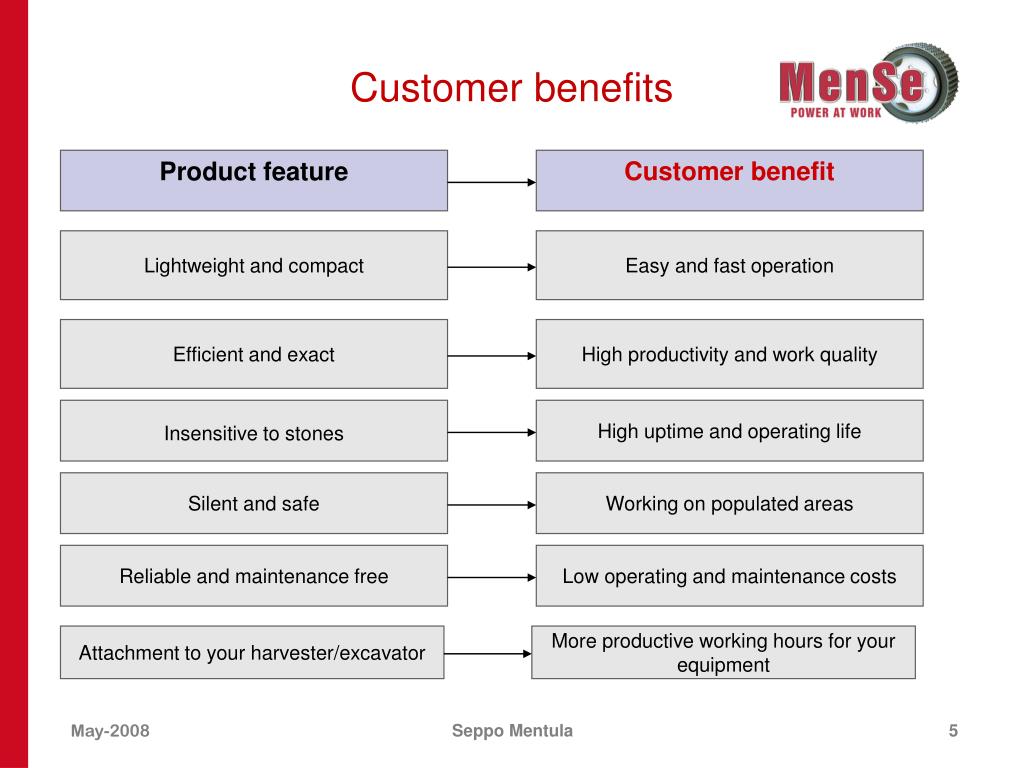 Customer benefits

MenSe
POWER AT WORK

| Product feature | Customer benefit |
|---|---|
| Lightweight and compact | Easy and fast operation |
| Efficient and exact | High productivity and work quality |
| Insensitive to stones | High uptime and operating life |
| Silent and safe | Working on populated areas |
| Reliable and maintenance free | Low operating and maintenance costs |
| Attachment to your harvester/excavator | More productive working hours for your equipment |

May-2008

Seppo Mentula

5